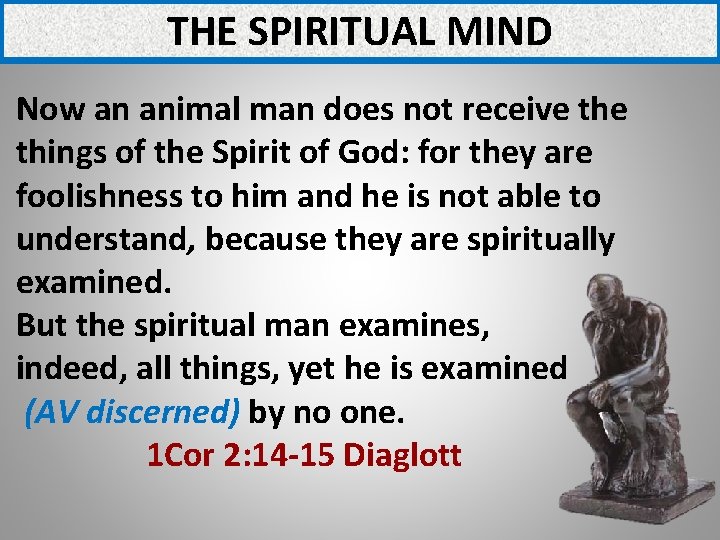 THE SPIRITUAL MIND

Now an animal man does not receive the things of the Spirit of God: for they are foolishness to him and he is not able to understand, because they are spiritually examined.
But the spiritual man examines, indeed, all things, yet he is examined (AV discerned) by no one.
1Cor 2:14-15 Diaglott